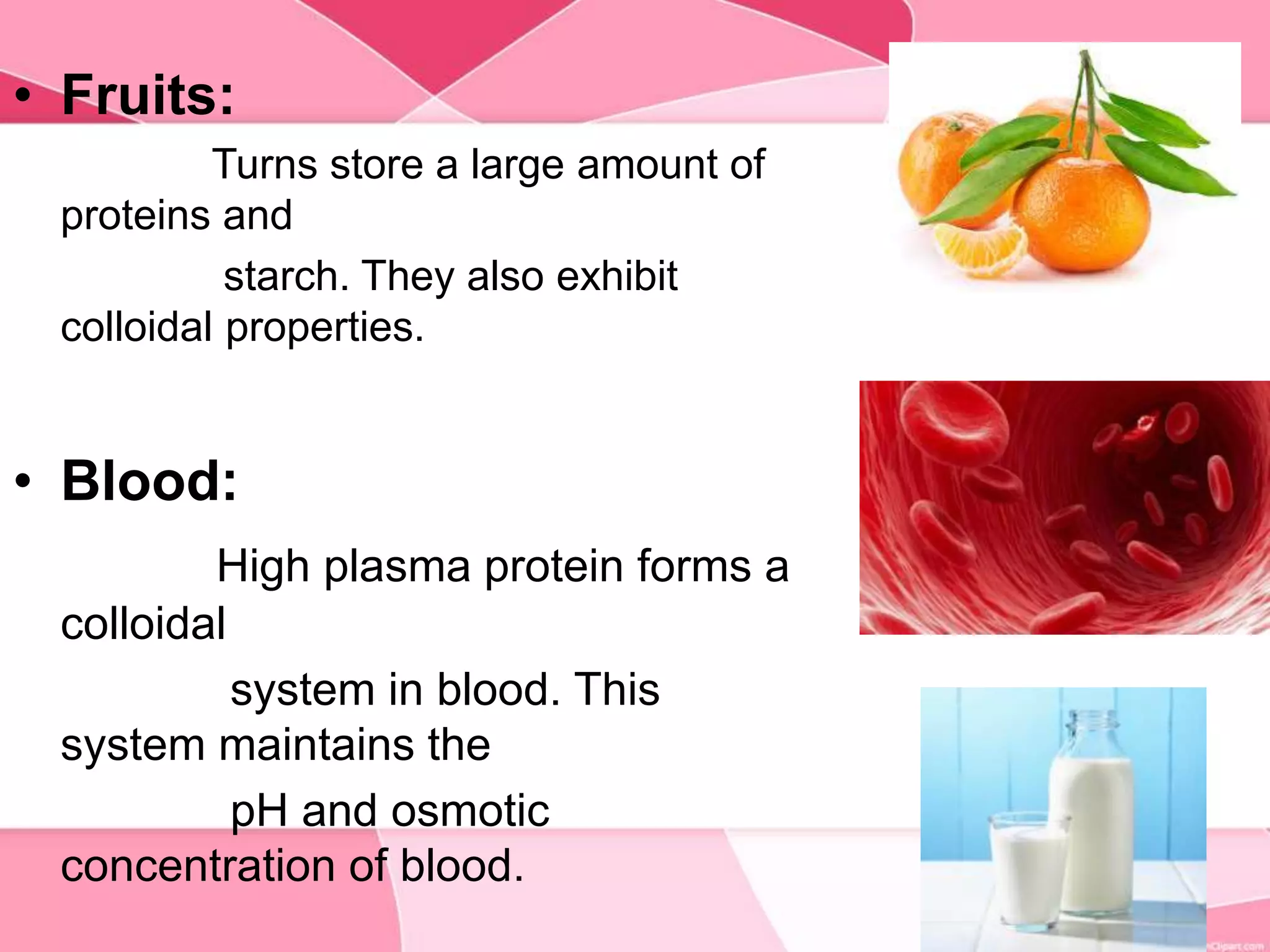 • Fruits:

Turns store a large amount of proteins and starch. They also exhibit colloidal properties.

• Blood:

High plasma protein forms a colloidal system in blood. This system maintains the pH and osmotic concentration of blood.